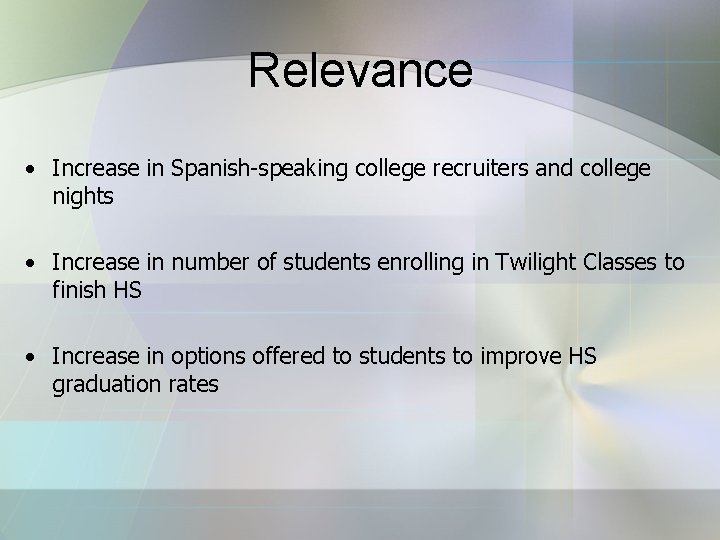 Relevance

• Increase in Spanish-speaking college recruiters and college nights

• Increase in number of students enrolling in Twilight Classes to finish HS

• Increase in options offered to students to improve HS graduation rates